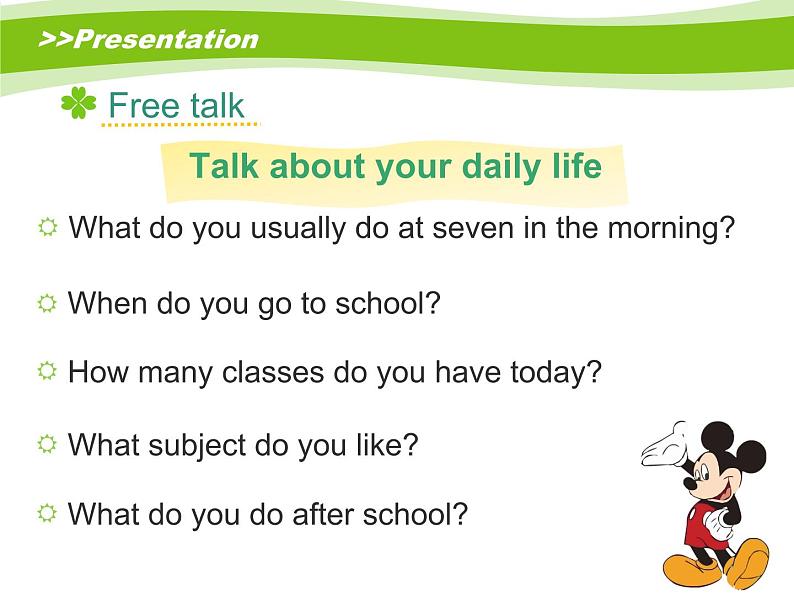 >>Presentation

Free talk

Talk about your daily life

What do you usually do at seven in the morning?

When do you go to school?

How many classes do you have today?

What subject do you like?

What do you do after school?